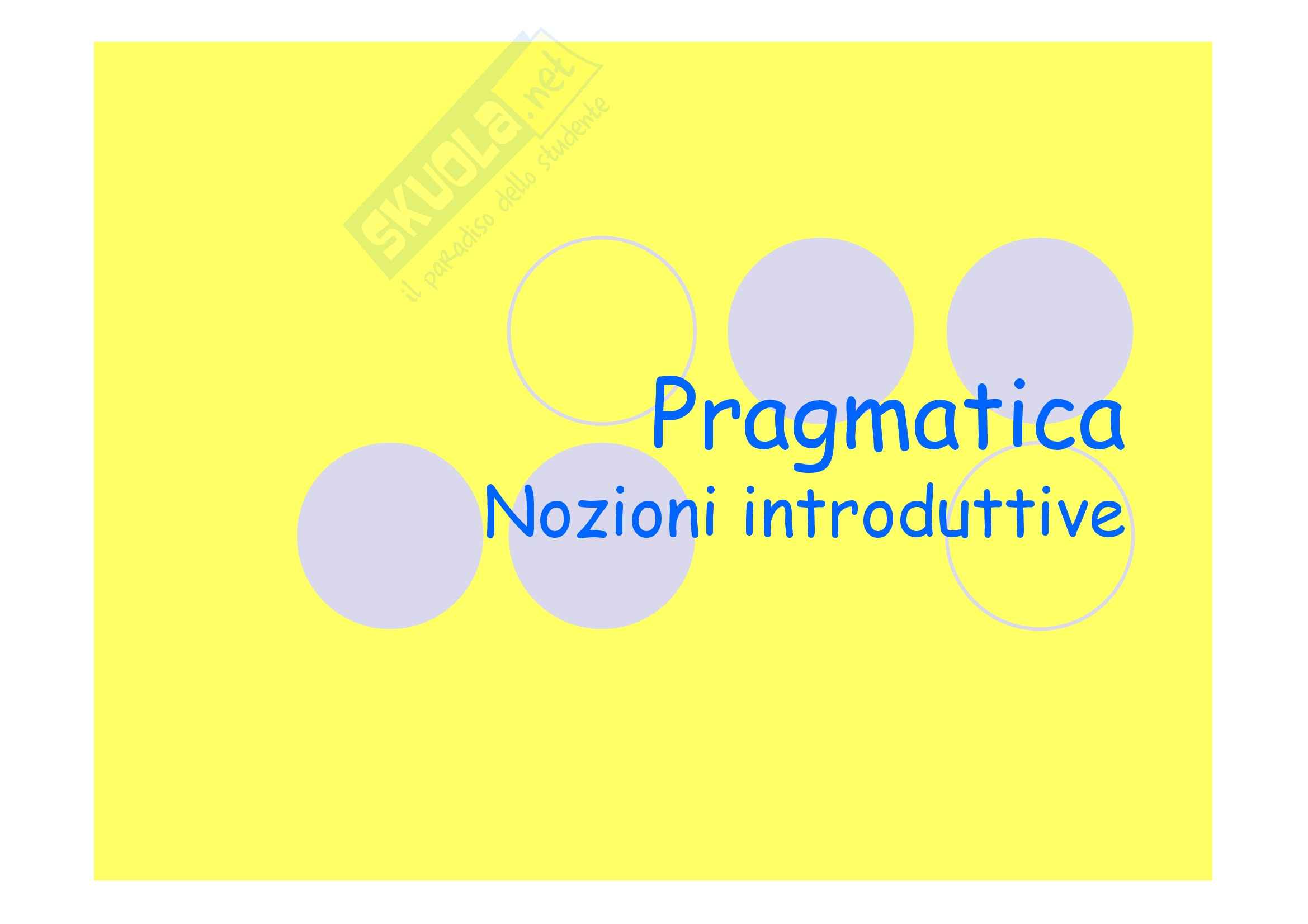 SKUOLA.net
il paradiso dello studente

Pragmatica
Nozioni introduttive